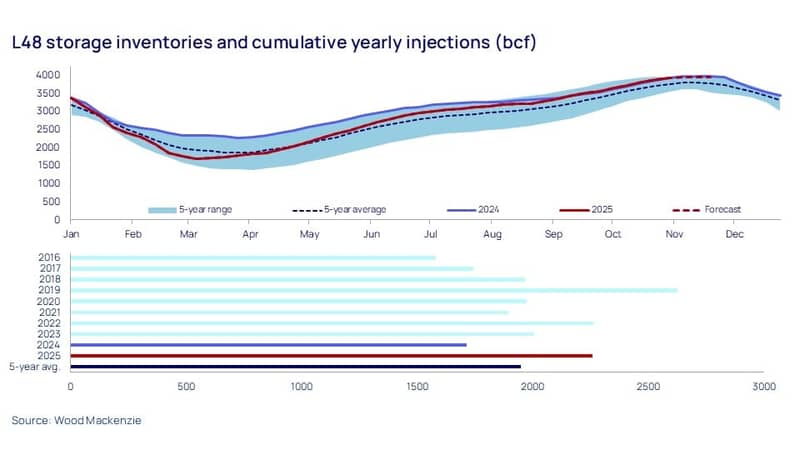 L48 storage inventories and cumulative yearly injections (bcf)

4000
3500
3000
2500
2000
1500
1000
500
0

5-year range
5-year average
2024
2025
Forecast

Jan Feb Mar Apr May Jun Jul Aug Sep Oct Nov Dec

2016
2017
2018
2019
2020
2021
2022
2023
2024
2025
5-year avg.

0 500 1000 1500 2000 2500 3000

Source: Wood Mackenzie